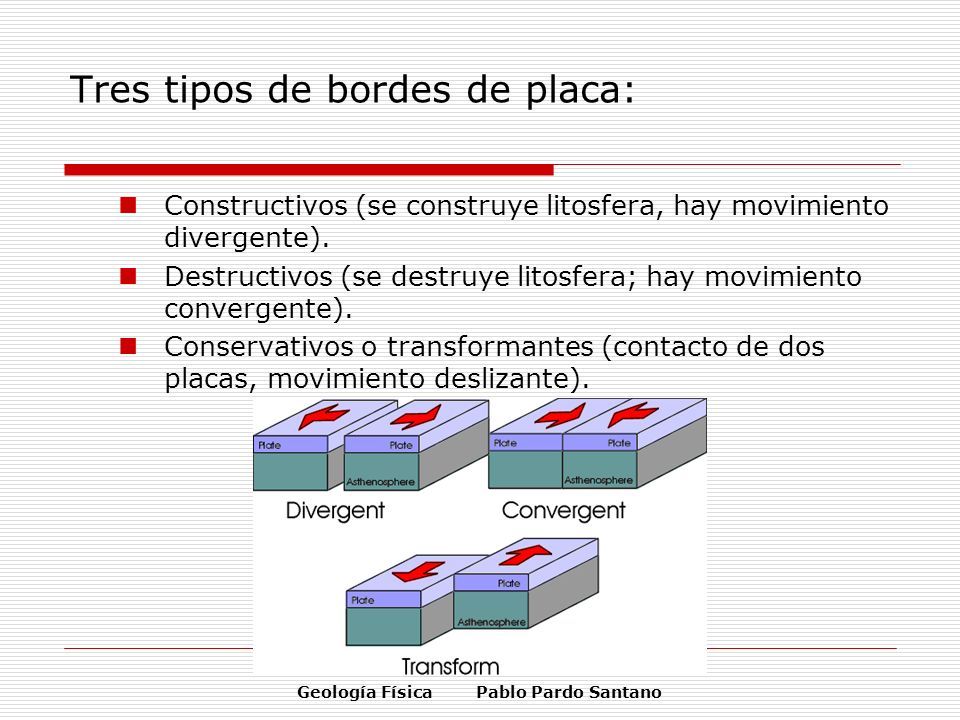 Tres tipos de bordes de placa:

Constructivos (se construye litosfera, hay movimiento divergente).

Destructivos (se destruye litosfera; hay movimiento convergente).

Conservativos o transformantes (contacto de dos placas, movimiento deslizante).

Plate
Plate
Asthenosphere
Divergent

Plate
Plate
Asthenosphere
Convergent

Plate
Plate
Asthenosphere
Transform

Geología Física Pablo Pardo Santano